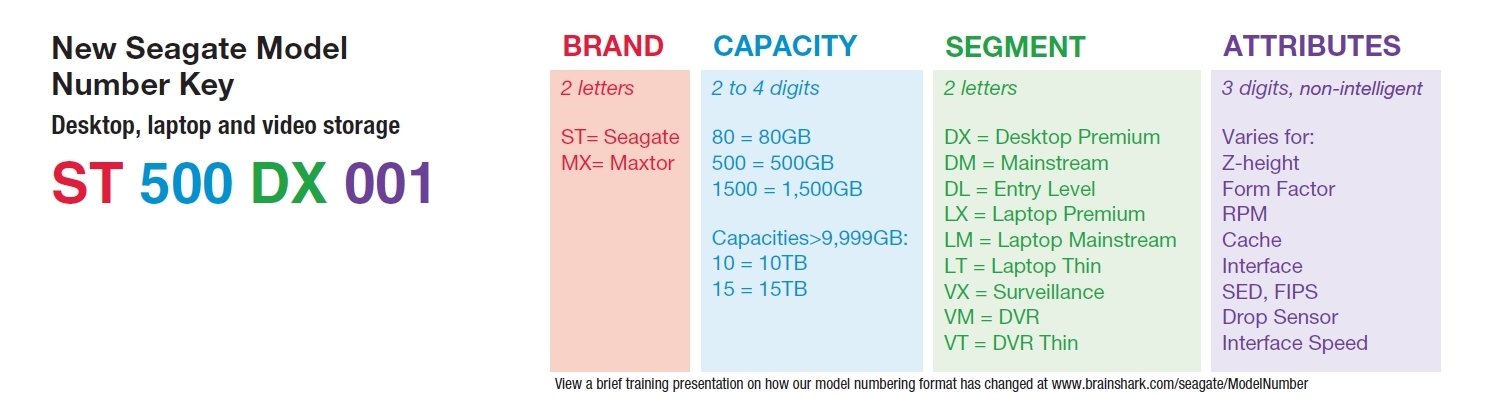 New Seagate Model Number Key

Desktop, laptop and video storage

ST 500 DX 001

BRAND

2 letters

ST= Seagate
MX= Maxtor

CAPACITY

2 to 4 digits

80 = 80GB
500 = 500GB
1500 = 1,500GB

Capacities>9,999GB:
10 = 10TB
15 = 15TB

SEGMENT

2 letters

DX = Desktop Premium
DM = Mainstream
DL = Entry Level
LX = Laptop Premium
LM = Laptop Mainstream
LT = Laptop Thin
VX = Surveillance
VM = DVR
VT = DVR Thin

ATTRIBUTES

3 digits, non-intelligent

Varies for:
Z-height
Form Factor
RPM
Cache
Interface
SED, FIPS
Drop Sensor
Interface Speed

View a brief training presentation on how our model numbering format has changed at www.brainshark.com/seagate/ModelNumber